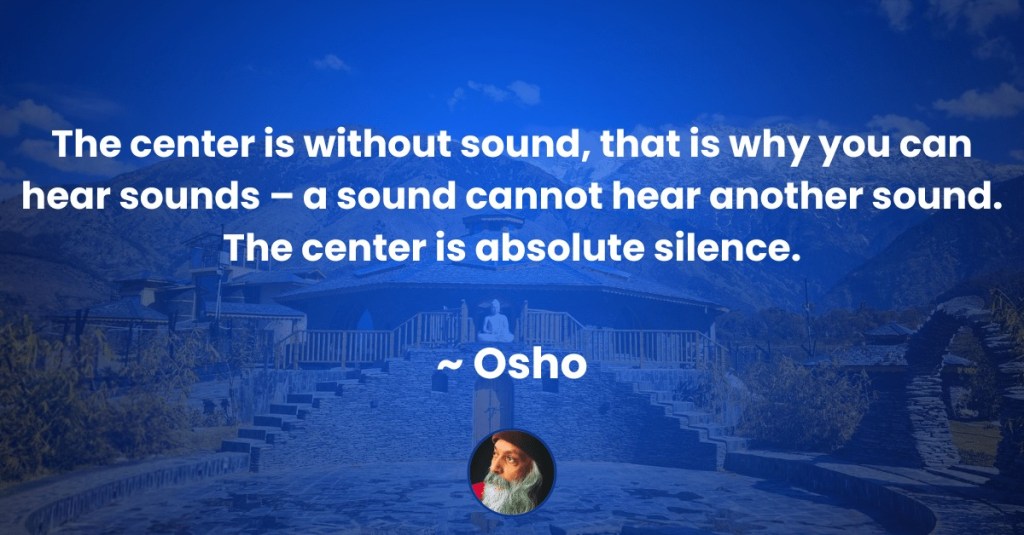 The center is without sound, that is why you can hear sounds – a sound cannot hear another sound. The center is absolute silence.

~ Osho